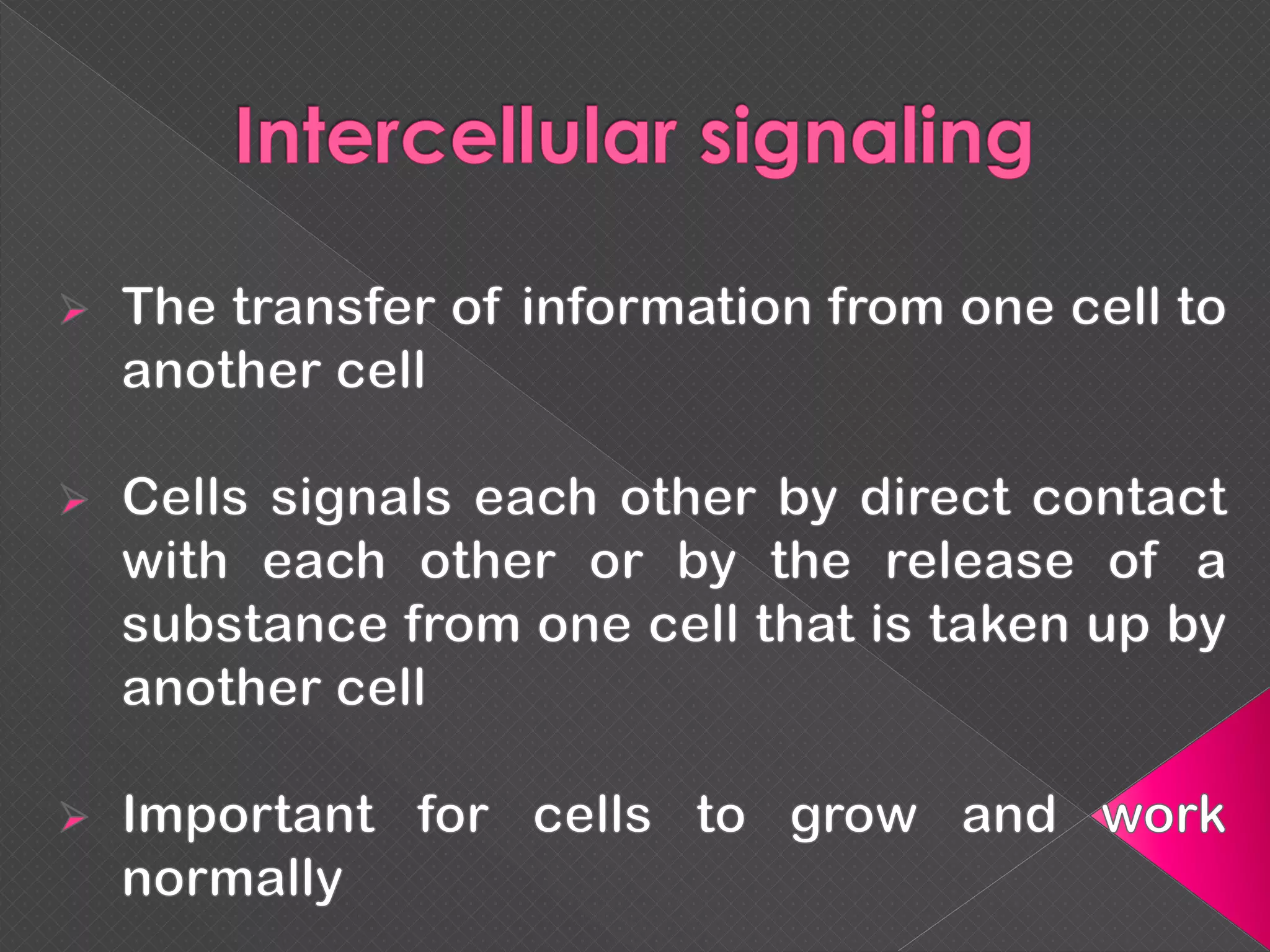 Intercellular signaling

➢ The transfer of information from one cell to another cell

➢ Cells signals each other by direct contact with each other or by the release of a substance from one cell that is taken up by another cell

➢ Important for cells to grow and work normally